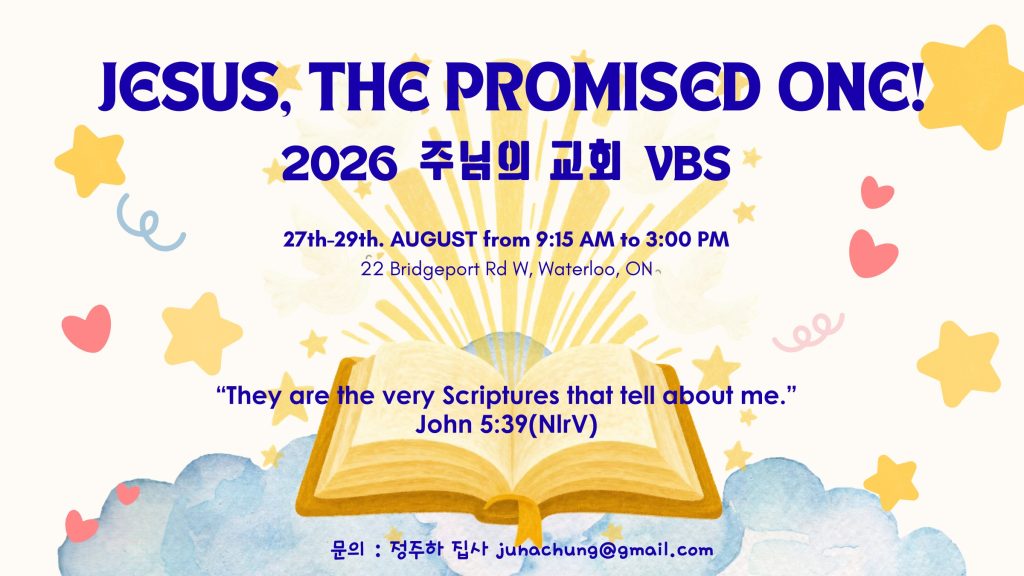 JESUS, THE PROMISED ONE!
2026 주님의 교회 VBS

27th-29th. AUGUST from 9:15 AM to 3:00 PM
22 Bridgeport Rd W, Waterloo, ON

“They are the very Scriptures that tell about me.”
John 5:39(NIrV)

문의 : 정주하 집사 junachung@gmail.com